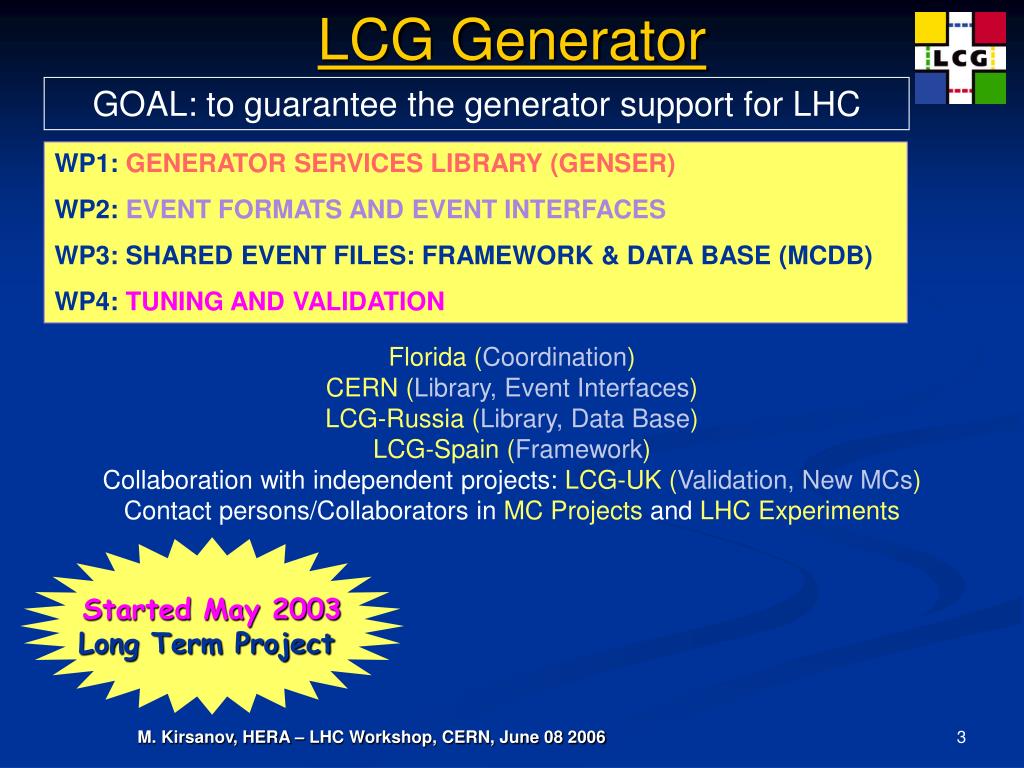 LCG Generator

LCG

GOAL: to guarantee the generator support for LHC

WP1: GENERATOR SERVICES LIBRARY (GENSER)

WP2: EVENT FORMATS AND EVENT INTERFACES

WP3: SHARED EVENT FILES: FRAMEWORK & DATA BASE (MCDB)

WP4: TUNING AND VALIDATION

Florida (Coordination)
CERN (Library, Event Interfaces)
LCG-Russia (Library, Data Base)
LCG-Spain (Framework)
Collaboration with independent projects: LCG-UK (Validation, New MCs)
Contact persons/Collaborators in MC Projects and LHC Experiments

Started May 2003
Long Term Project

M. Kirsanov, HERA – LHC Workshop, CERN, June 08 2006

3